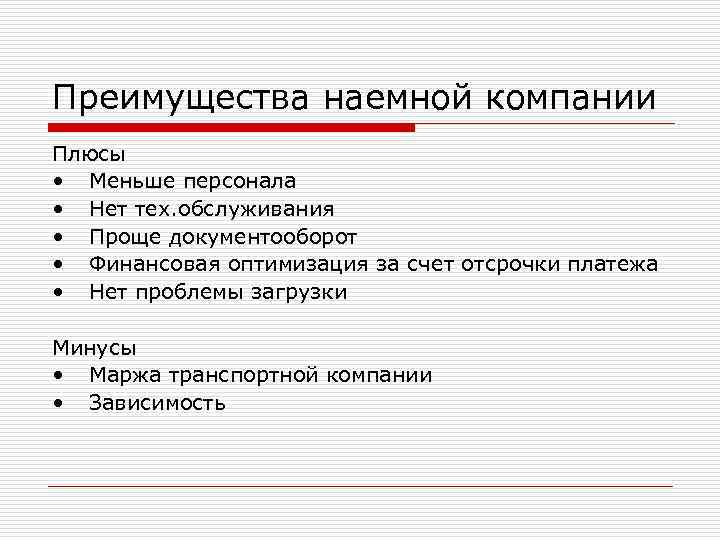 Преимущества наемной компании

Плюсы
• Меньше персонала
• Нет тех.обслуживания
• Проще документооборот
• Финансовая оптимизация за счет отсрочки платежа
• Нет проблемы загрузки

Минусы
• Маржа транспортной компании
• Зависимость